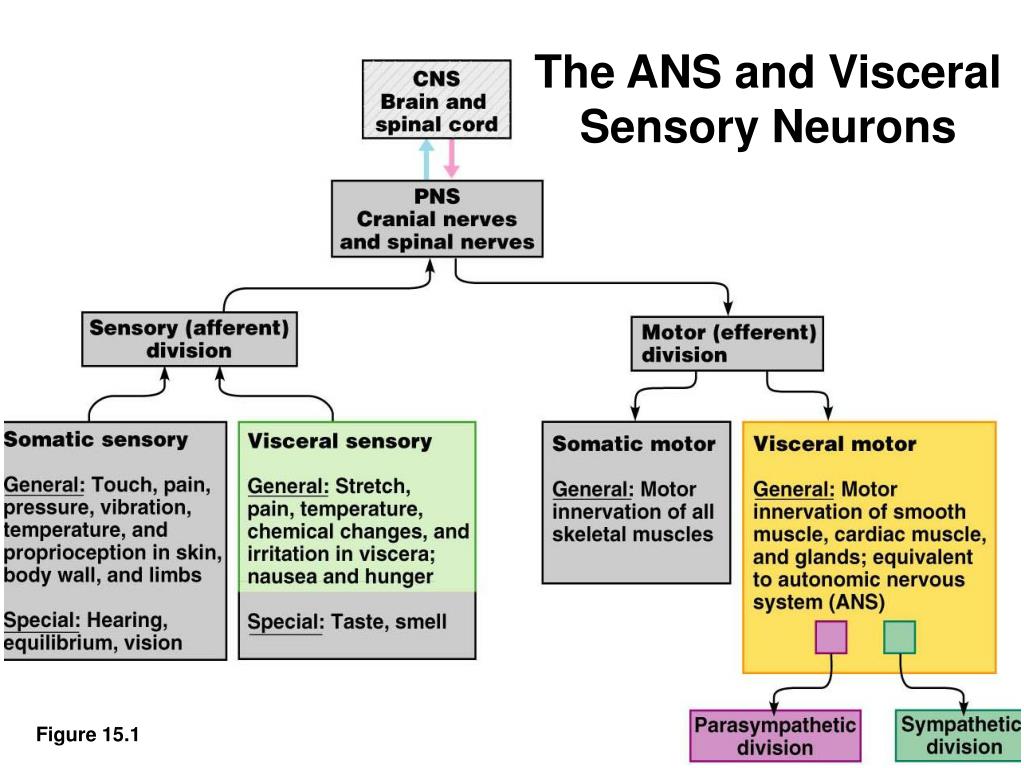 The ANS and Visceral Sensory Neurons

CNS
Brain and spinal cord

PNS
Cranial nerves and spinal nerves

Sensory (afferent) division

Motor (efferent) division

Somatic sensory

General: Touch, pain, pressure, vibration, temperature, and proprioception in skin, body wall, and limbs

Special: Hearing, equilibrium, vision

Visceral sensory

General: Stretch, pain, temperature, chemical changes, and irritation in viscera; nausea and hunger

Special: Taste, smell

Somatic motor

General: Motor innervation of all skeletal muscles

Visceral motor

General: Motor innervation of smooth muscle, cardiac muscle, and glands; equivalent to autonomic nervous system (ANS)

Parasympathetic division

Sympathetic division

Figure 15.1